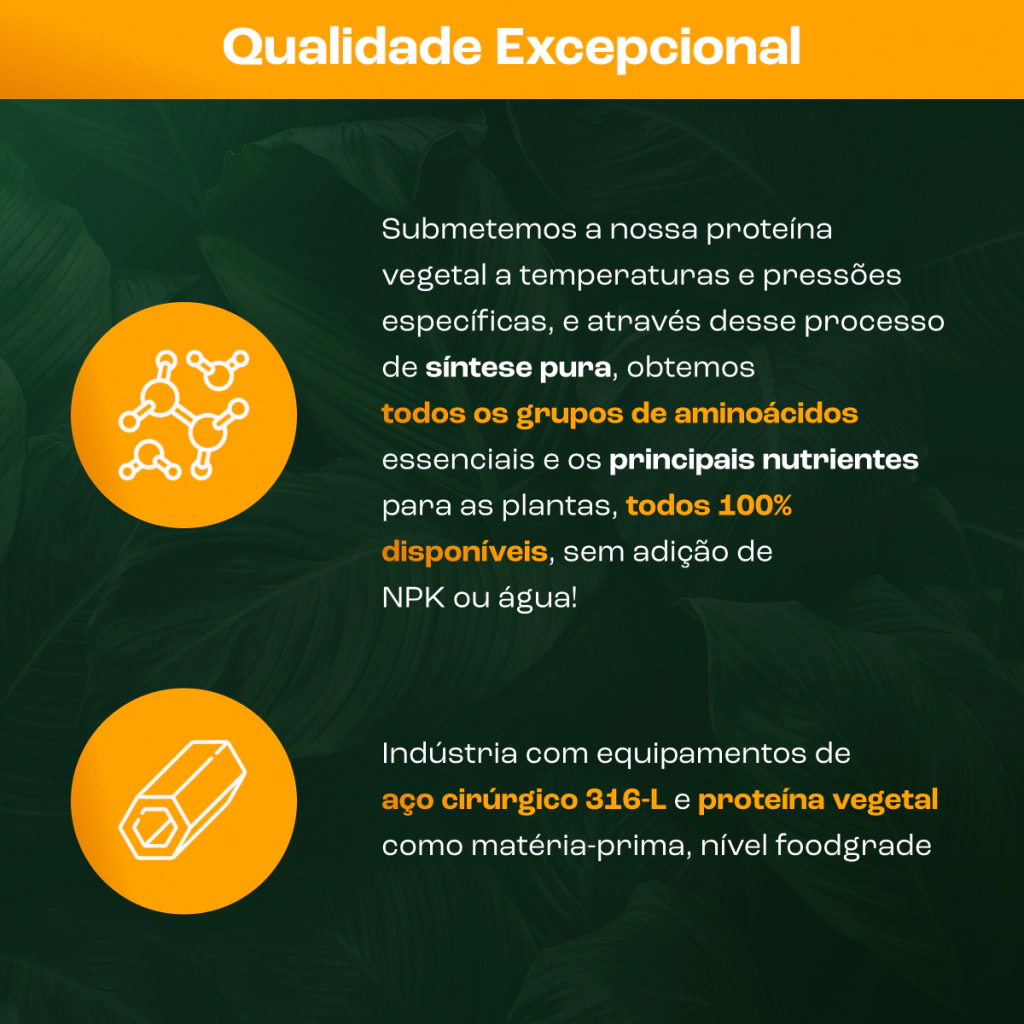 Qualidade Excepcional

Submetemos a nossa proteína vegetal a temperaturas e pressões específicas, e através desse processo de síntese pura, obtemos todos os grupos de aminoácidos essenciais e os principais nutrientes para as plantas, todos 100% disponíveis, sem adição de NPK ou água!

Indústria com equipamentos de aço cirúrgico 316-L e proteína vegetal como matéria-prima, nível foodgrade